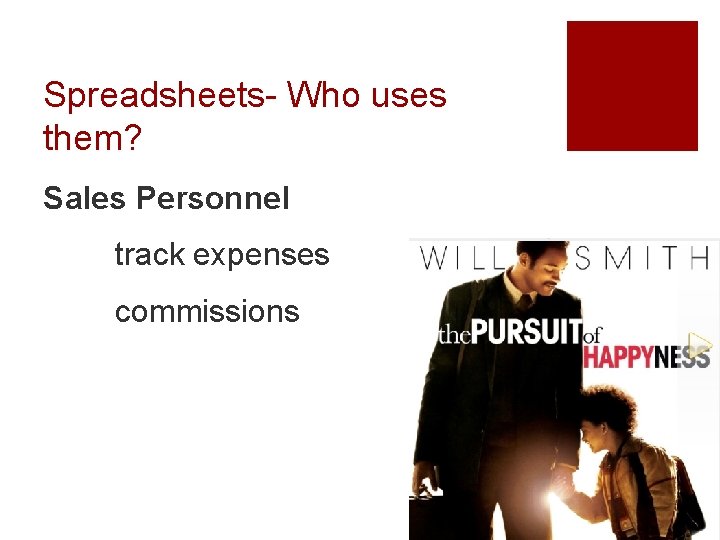 Spreadsheets- Who uses them?

Sales Personnel

track expenses

commissions

WILL SMITH

the PURSUIT of HAPPYNESS